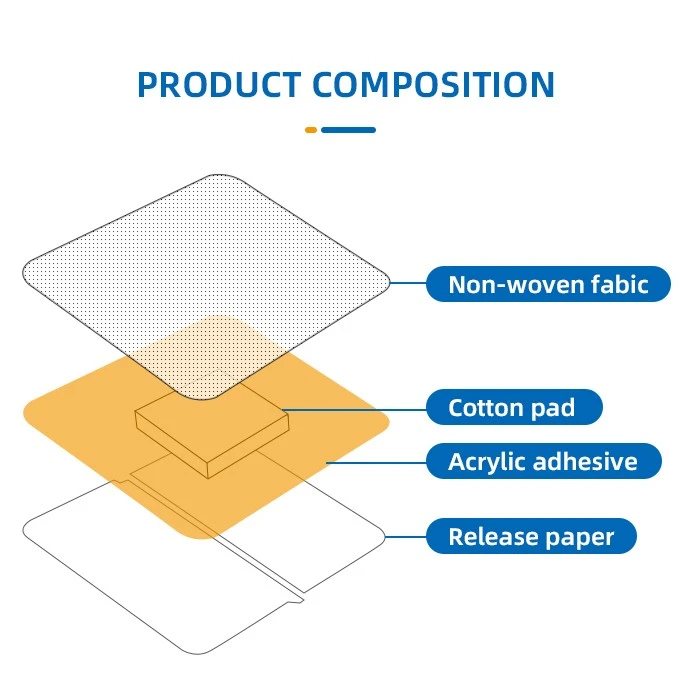 PRODUCT COMPOSITION

Non-woven fabic

Cotton pad

Acrylic adhesive

Release paper